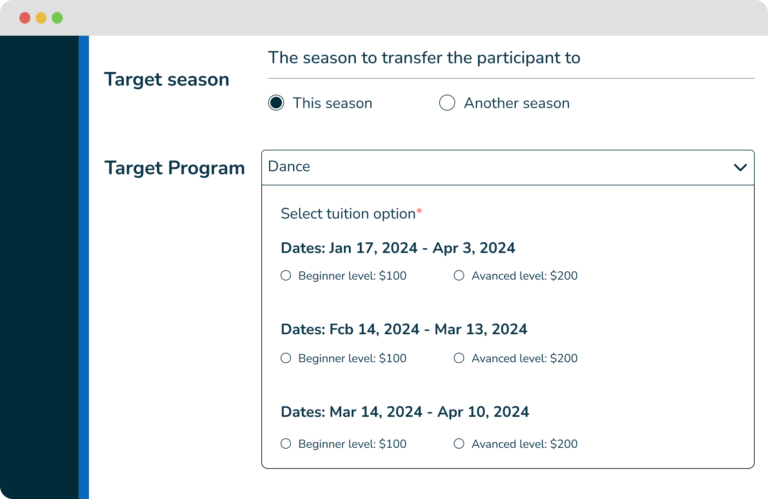 Target season

The season to transfer the participant to

This season
Another season

Target Program

Dance

Select tuition option*

Dates: Jan 17, 2024 - Apr 3, 2024

Beginner level: $100
Avanced level: $200

Dates: Fcb 14, 2024 - Mar 13, 2024

Beginner level: $100
Avanced level: $200

Dates: Mar 14, 2024 - Apr 10, 2024

Beginner level: $100
Avanced level: $200